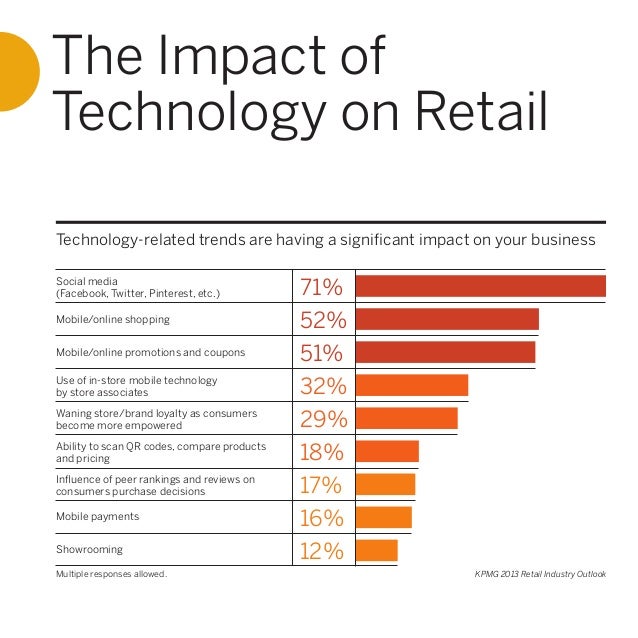 The Impact of Technology on Retail

Technology-related trends are having a significant impact on your business

| | |
|---|---|
| Social media (Facebook, Twitter, Pinterest, etc.) | 71% |
| Mobile/online shopping | 52% |
| Mobile/online promotions and coupons | 51% |
| Use of in-store mobile technology by store associates | 32% |
| Waning store/brand loyalty as consumers become more empowered | 29% |
| Ability to scan QR codes, compare products and pricing | 18% |
| Influence of peer rankings and reviews on consumers purchase decisions | 17% |
| Mobile payments | 16% |
| Showrooming | 12% |

Multiple responses allowed.

KPMG 2013 Retail Industry Outlook